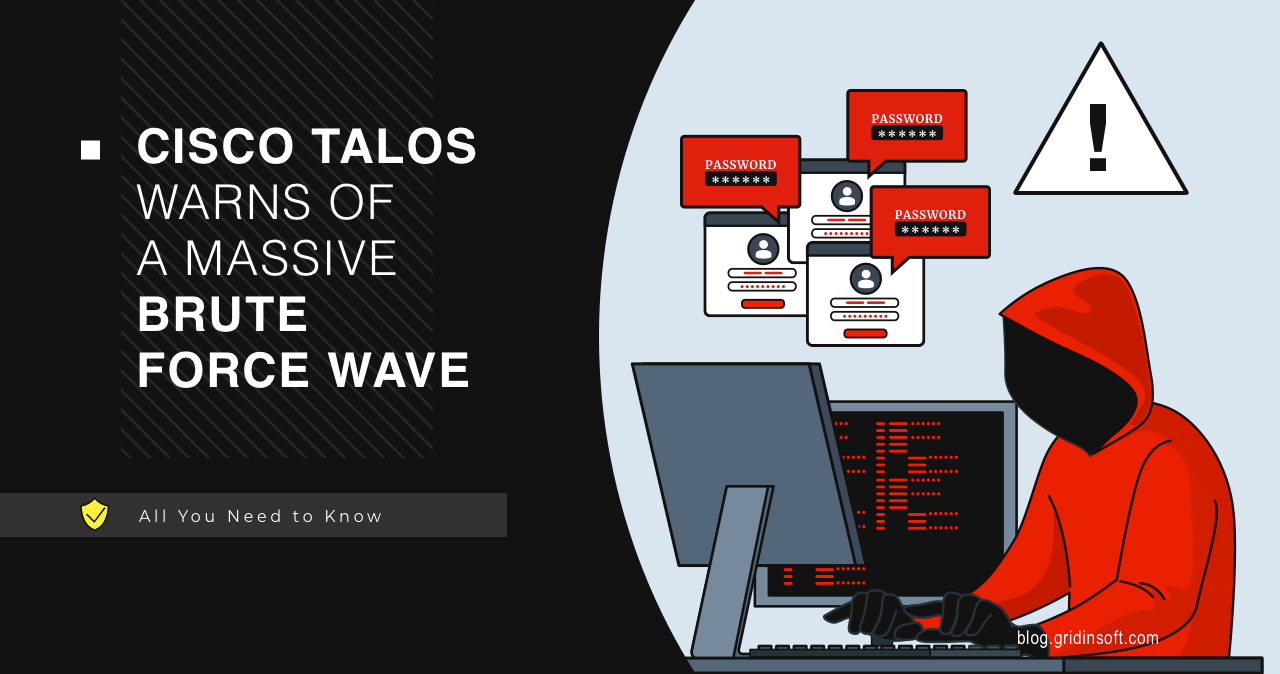 CISCO TALOS WARNS OF A MASSIVE BRUTE FORCE WAVE

All You Need to Know

PASSWORD
******

PASSWORD
******

PASSWORD
******

!

blog.gridinsoft.com